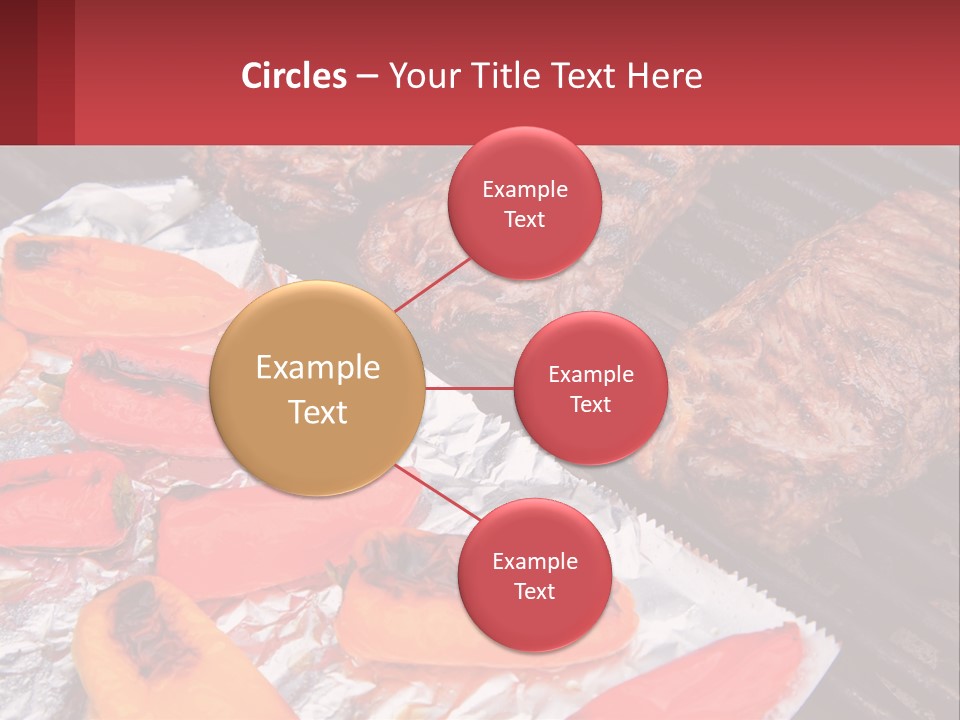 Circles – Your Title Text Here

Example Text

Example Text

Example Text

Example Text